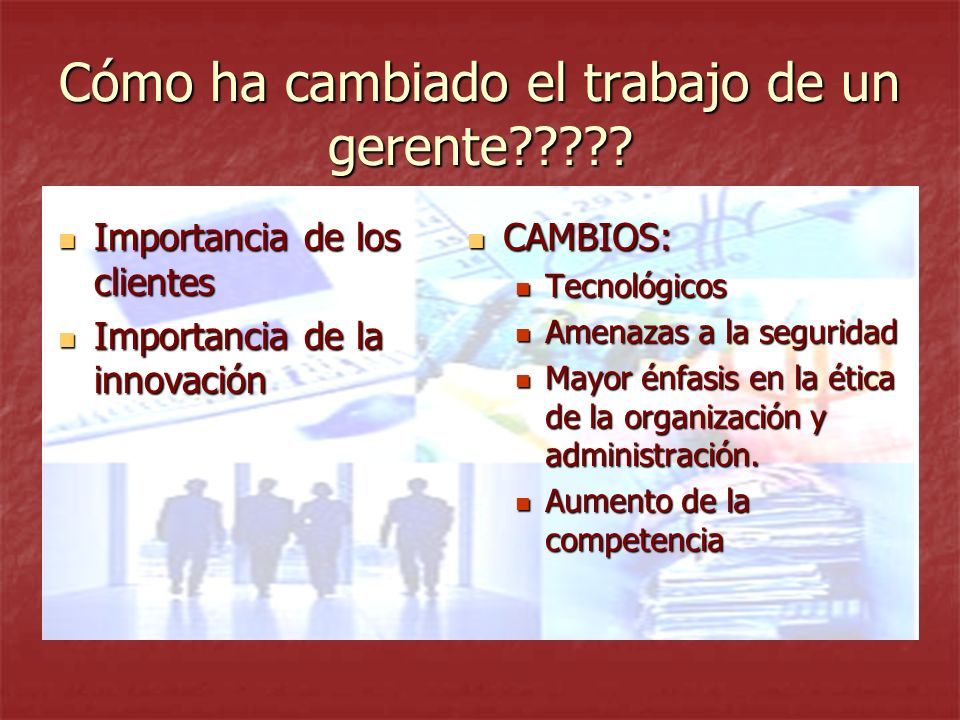 Cómo ha cambiado el trabajo de un gerente?????

- Importancia de los clientes
- Importancia de la innovación

- CAMBIOS:
  - Tecnológicos
  - Amenazas a la seguridad
  - Mayor énfasis en la ética de la organización y administración.
  - Aumento de la competencia